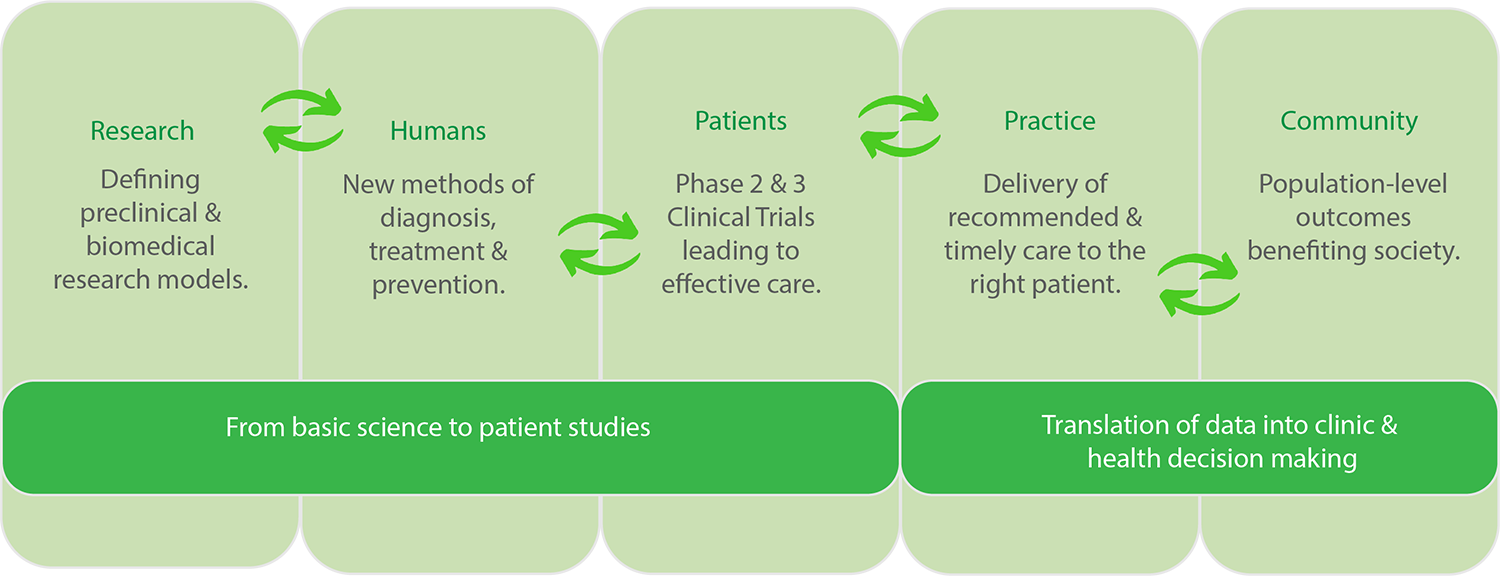 Research

Defining preclinical & biomedical research models.

Humans

New methods of diagnosis, treatment & prevention.

Patients

Phase 2 & 3 Clinical Trials leading to effective care.

Practice

Delivery of recommended & timely care to the right patient.

Community

Population-level outcomes benefiting society.

From basic science to patient studies

Translation of data into clinic & health decision making